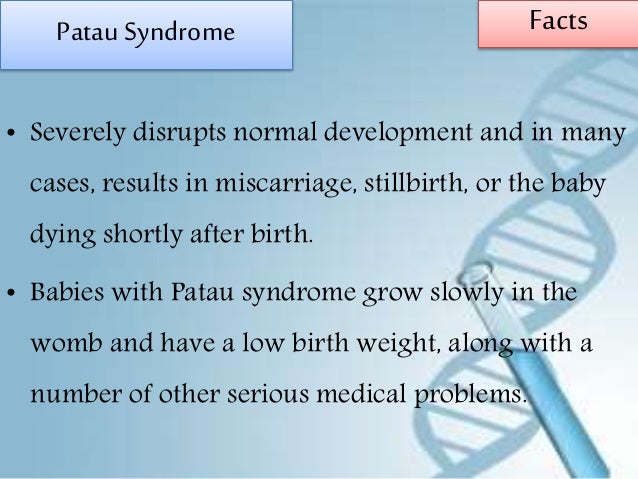 Patau Syndrome

Facts

• Severely disrupts normal development and in many cases, results in miscarriage, stillbirth, or the baby dying shortly after birth.

• Babies with Patau syndrome grow slowly in the womb and have a low birth weight, along with a number of other serious medical problems.